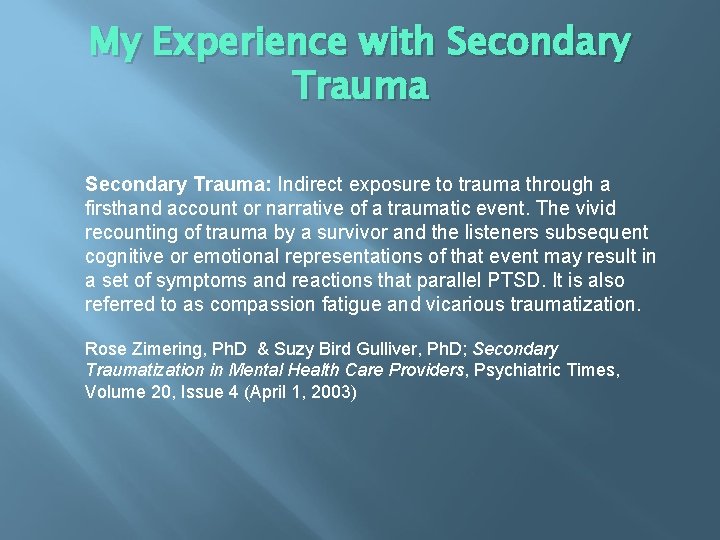 My Experience with Secondary Trauma

Secondary Trauma: Indirect exposure to trauma through a firsthand account or narrative of a traumatic event. The vivid recounting of trauma by a survivor and the listeners subsequent cognitive or emotional representations of that event may result in a set of symptoms and reactions that parallel PTSD. It is also referred to as compassion fatigue and vicarious traumatization.

Rose Zimering, PhD & Suzy Bird Gulliver, PhD; Secondary Traumatization in Mental Health Care Providers, Psychiatric Times, Volume 20, Issue 4 (April 1, 2003)